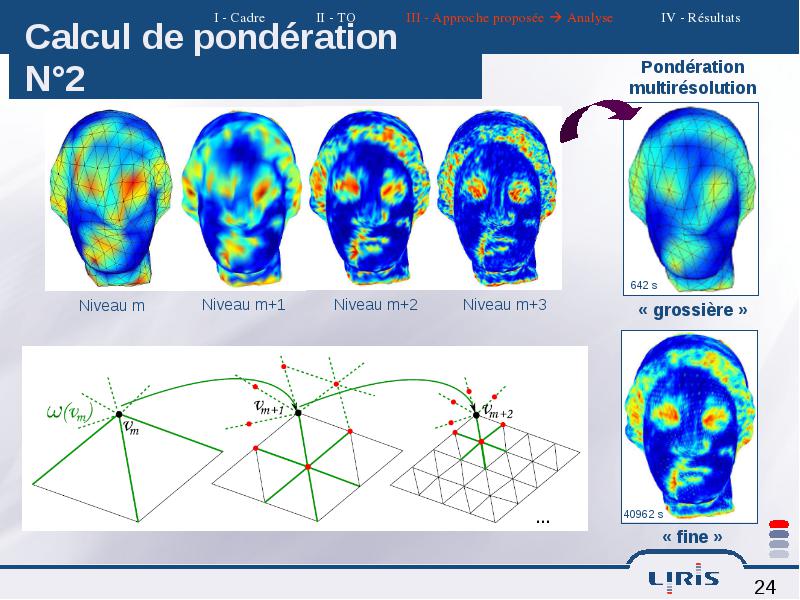 I - Cadre II - TO III - Approche proposée → Analyse IV - Résultats

Calcul de pondération N°2

Pondération multirésolution

Niveau m Niveau m+1 Niveau m+2 Niveau m+3

642 s

« grossière »

$\omega(v_m)$ $v_m$ $v_{m+1}$ $v_{m+2}$

...

40962 s

« fine »

LIRIS

24